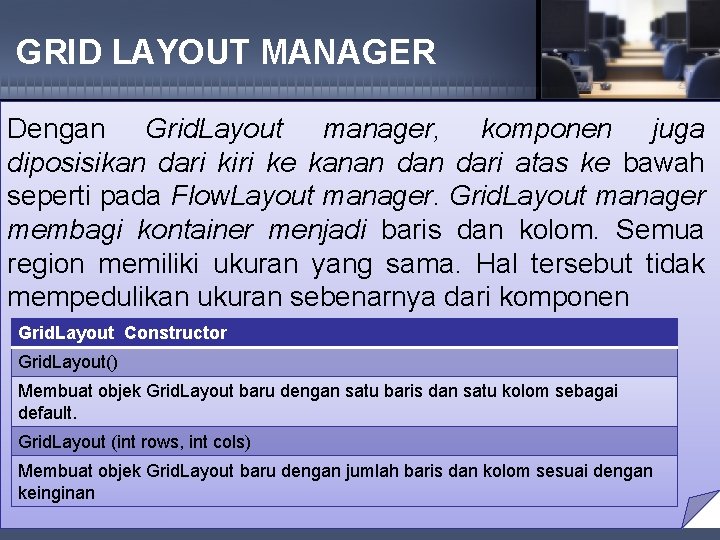 GRID LAYOUT MANAGER

Dengan GridLayout manager, komponen juga diposisikan dari kiri ke kanan dan dari atas ke bawah seperti pada FlowLayout manager. GridLayout manager membagi kontainer menjadi baris dan kolom. Semua region memiliki ukuran yang sama. Hal tersebut tidak mempedulikan ukuran sebenarnya dari komponen

| GridLayout Constructor |
|---|
| GridLayout() |
| Membuat objek GridLayout baru dengan satu baris dan satu kolom sebagai default. |
| GridLayout (int rows, int cols) |
| Membuat objek GridLayout baru dengan jumlah baris dan kolom sesuai dengan keinginan |